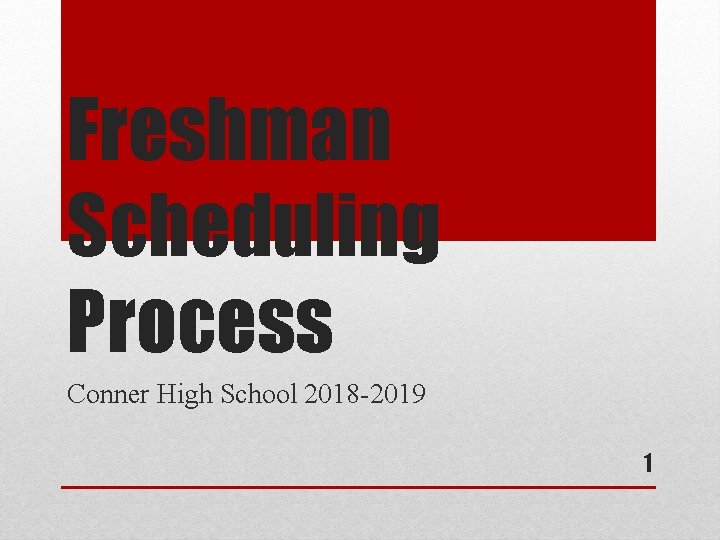 Freshman Scheduling Process

Conner High School 2018-2019

1